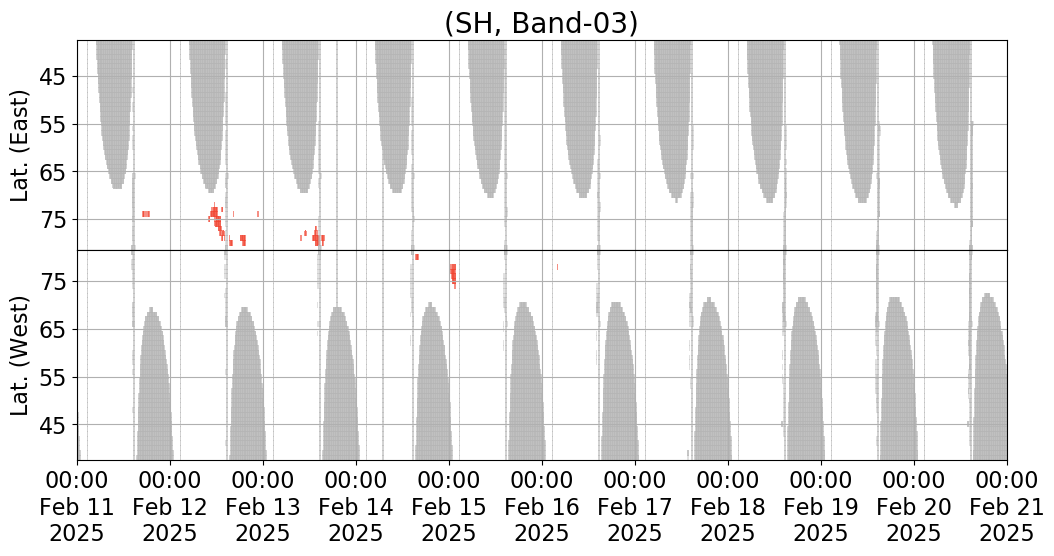 (SH, Band-03)

Lat. (East)

45
55
65
75

Lat. (West)

75
65
55
45

00:00 Feb 11 2025
00:00 Feb 12 2025
00:00 Feb 13 2025
00:00 Feb 14 2025
00:00 Feb 15 2025
00:00 Feb 16 2025
00:00 Feb 17 2025
00:00 Feb 18 2025
00:00 Feb 19 2025
00:00 Feb 20 2025
00:00 Feb 21 2025